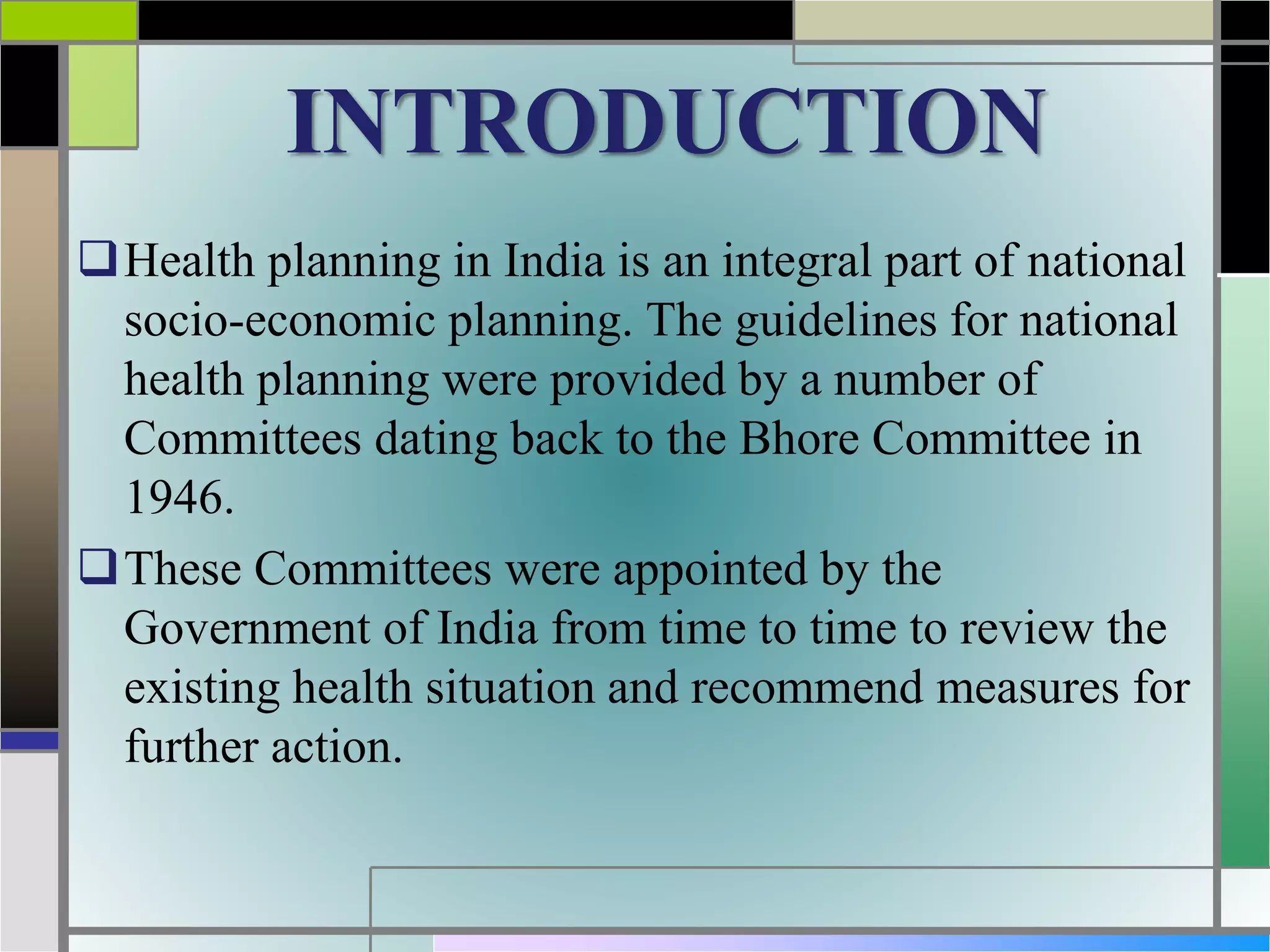 INTRODUCTION

❑ Health planning in India is an integral part of national socio-economic planning. The guidelines for national health planning were provided by a number of Committees dating back to the Bhore Committee in 1946.

❑ These Committees were appointed by the Government of India from time to time to review the existing health situation and recommend measures for further action.